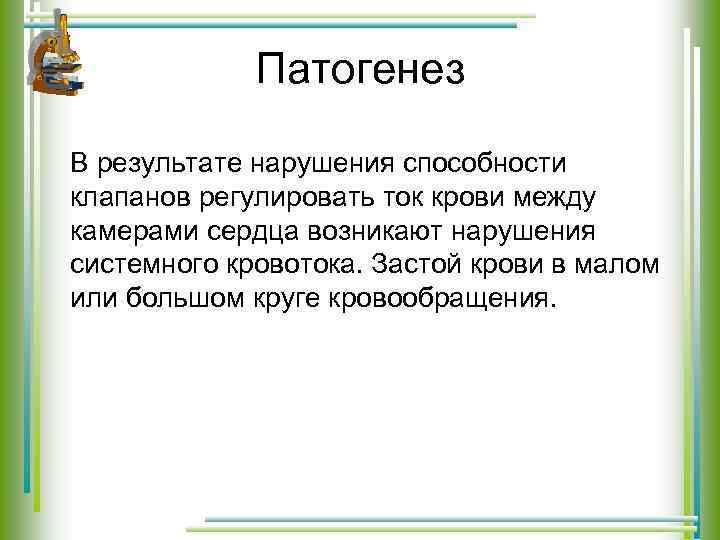 Патогенез

В результате нарушения способности клапанов регулировать ток крови между камерами сердца возникают нарушения системного кровотока. Застой крови в малом или большом круге кровообращения.